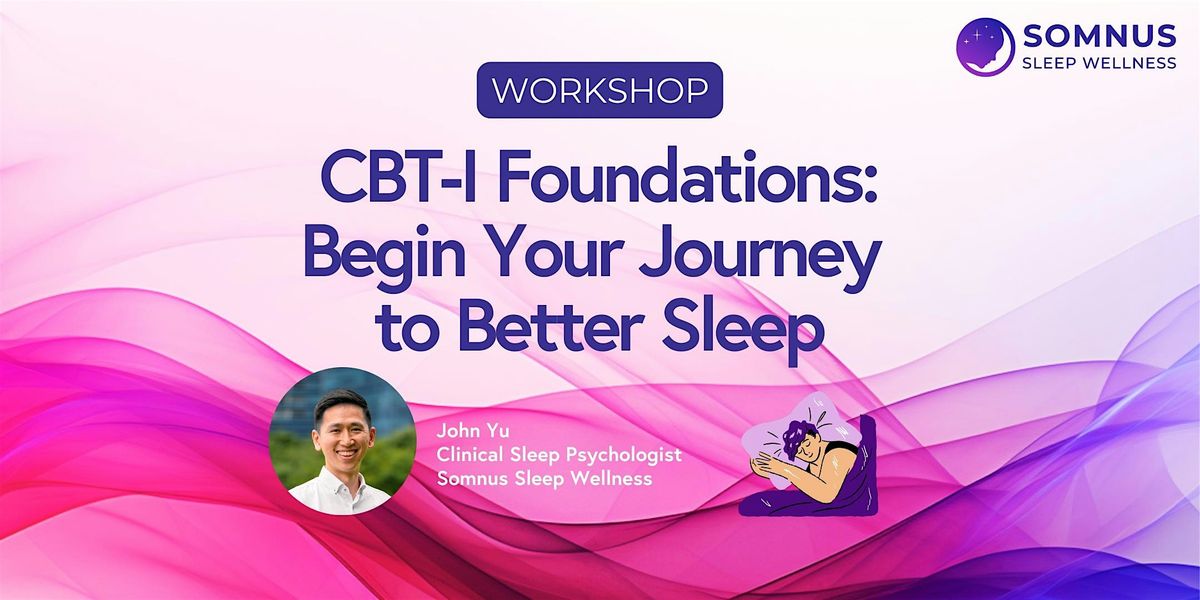 SOMNUS
SLEEP WELLNESS

WORKSHOP

CBT-I Foundations: Begin Your Journey to Better Sleep

John Yu
Clinical Sleep Psychologist
Somnus Sleep Wellness